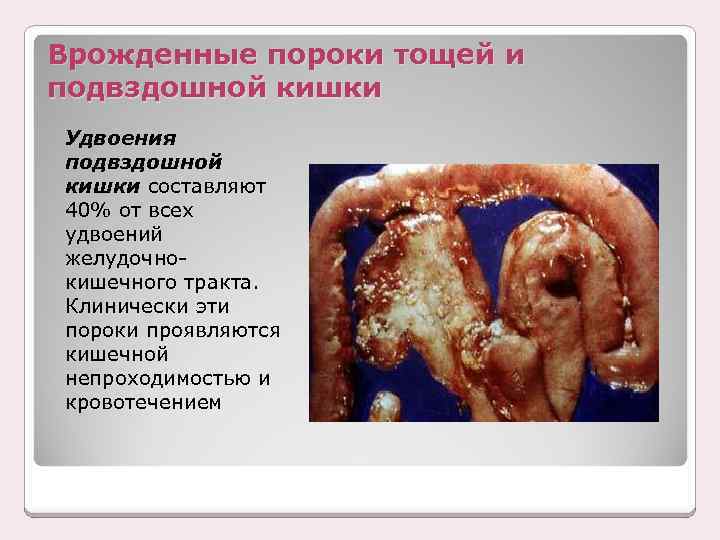 Врожденные пороки тощей и подвздошной кишки

Удвоения подвздошной кишки составляют 40% от всех удвоений желудочно-кишечного тракта. Клинически эти пороки проявляются кишечной непроходимостью и кровотечением